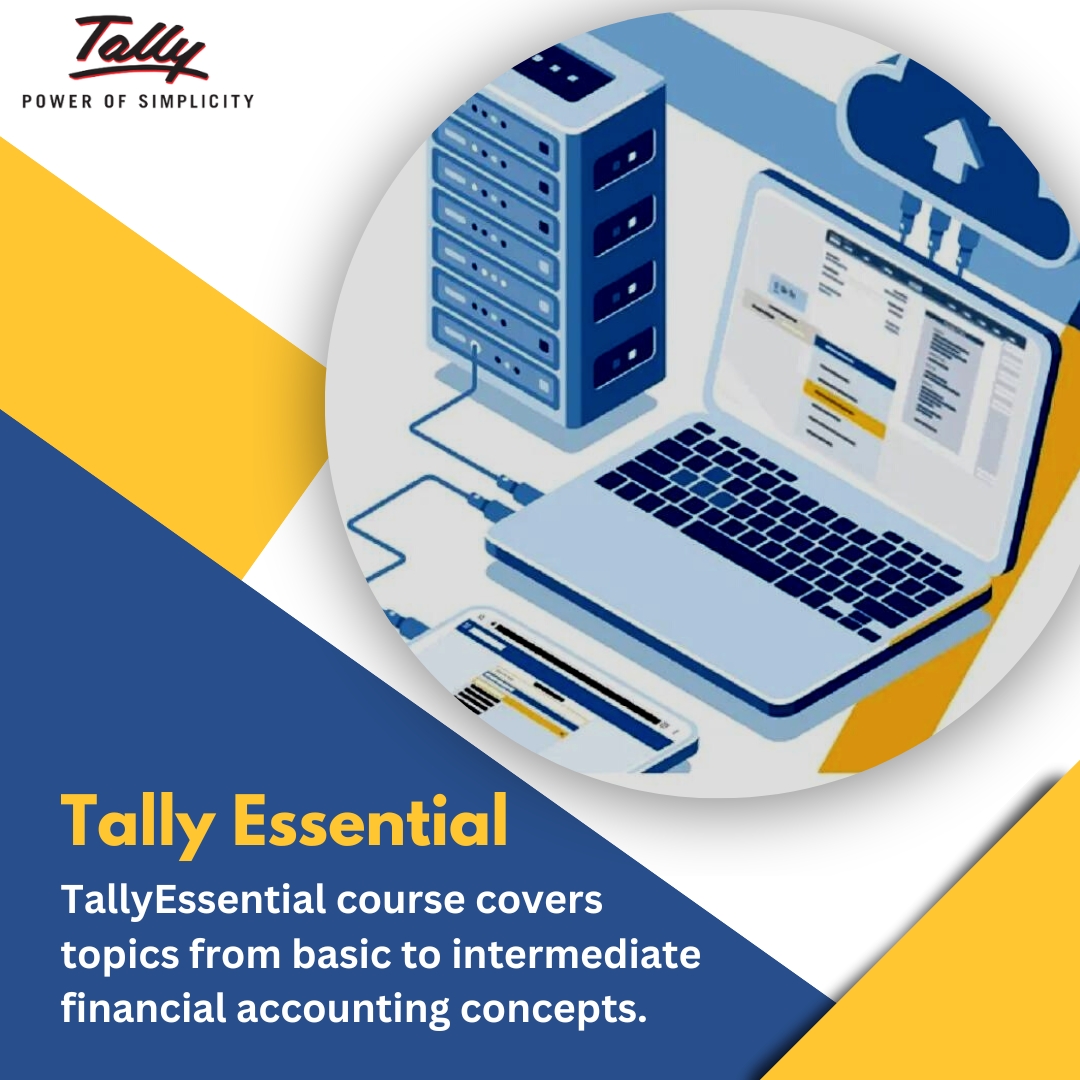 Tally
POWER OF SIMPLICITY

Tally Essential

TallyEssential course covers topics from basic to intermediate financial accounting concepts.